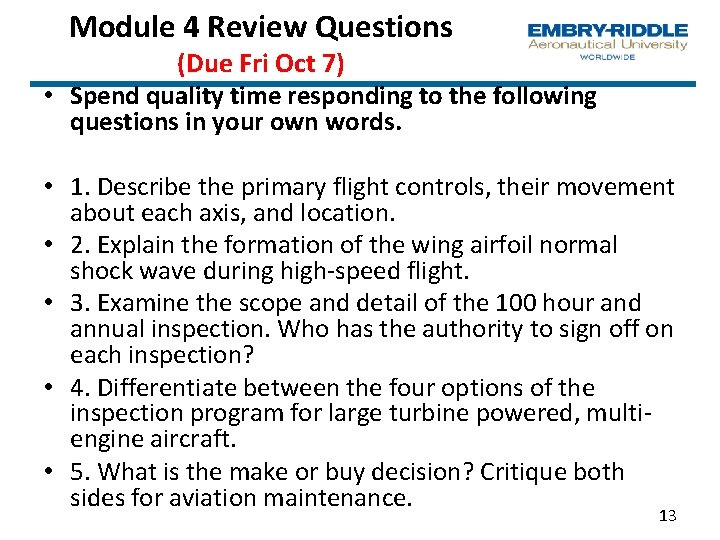 Module 4 Review Questions
(Due Fri Oct 7)

EMBRY-RIDDLE
Aeronautical University
WORLDWIDE

• Spend quality time responding to the following questions in your own words.

• 1. Describe the primary flight controls, their movement about each axis, and location.
• 2. Explain the formation of the wing airfoil normal shock wave during high-speed flight.
• 3. Examine the scope and detail of the 100 hour and annual inspection. Who has the authority to sign off on each inspection?
• 4. Differentiate between the four options of the inspection program for large turbine powered, multi-engine aircraft.
• 5. What is the make or buy decision? Critique both sides for aviation maintenance.

13